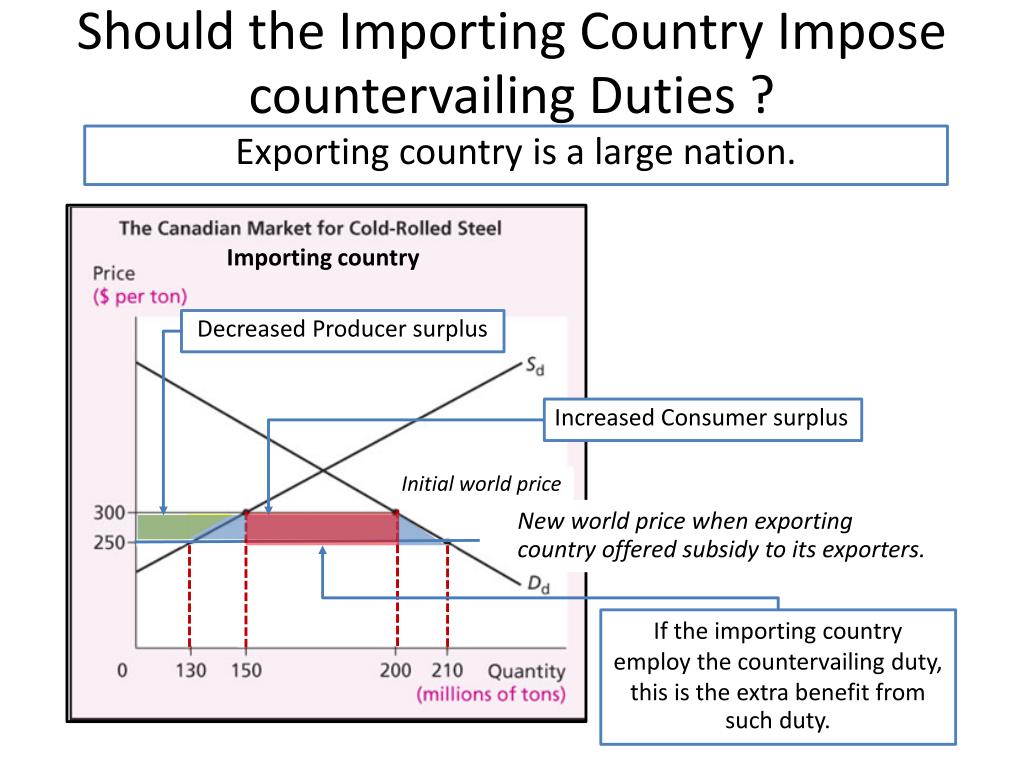 Should the Importing Country Impose countervailing Duties ?

Exporting country is a large nation.

The Canadian Market for Cold-Rolled Steel

Importing country

Price ($ per ton)

Decreased Producer surplus

$S_d$

Increased Consumer surplus

Initial world price

300

250

New world price when exporting country offered subsidy to its exporters.

$D_d$

If the importing country employ the countervailing duty, this is the extra benefit from such duty.

0 130 150 200 210 Quantity (millions of tons)